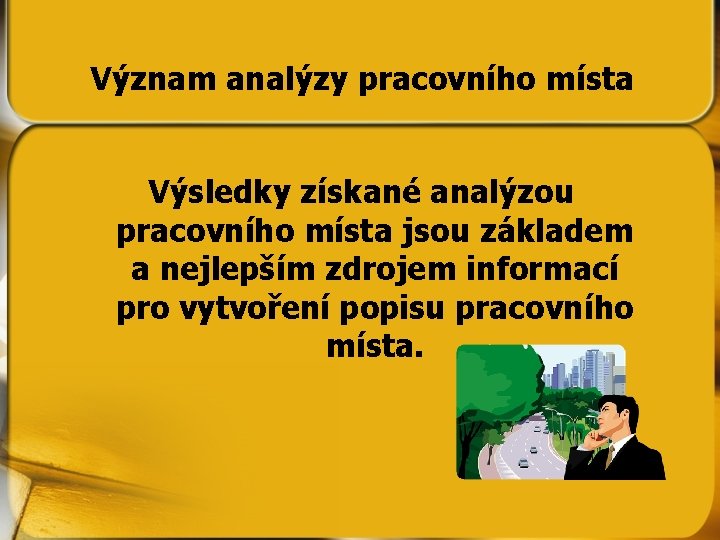 Význam analýzy pracovního místa

Výsledky získané analýzou pracovního místa jsou základem a nejlepším zdrojem informací pro vytvoření popisu pracovního místa.